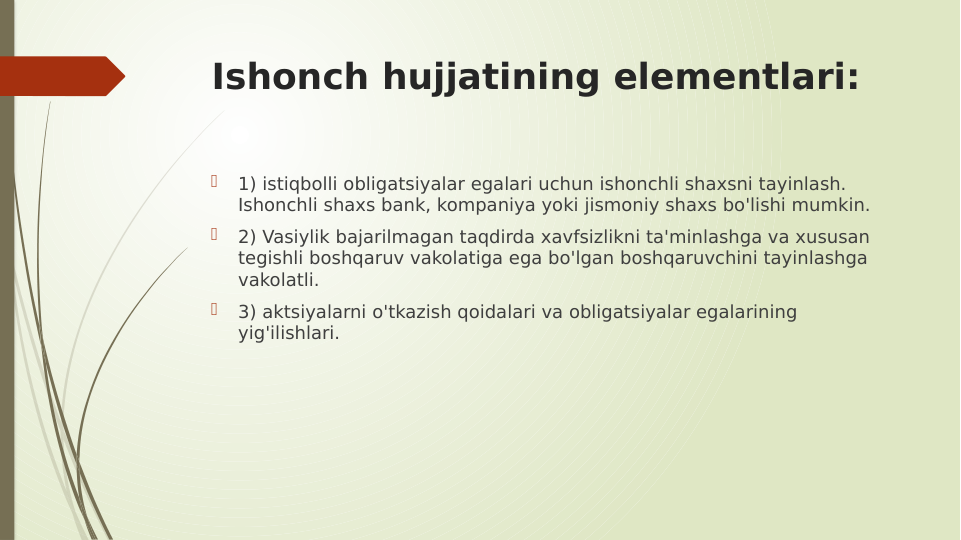 Ishonch hujjatining elementlari:

1) istiqbolli obligatsiyalar egalari uchun ishonchli shaxsni tayinlash. Ishonchli shaxs bank, kompaniya yoki jismoniy shaxs bo'lishi mumkin.

2) Vasiylik bajarilmagan taqdirda xavfsizlikni ta'minlashga va xususan tegishli boshqaruv vakolatiga ega bo'lgan boshqaruvchini tayinlashga vakolatli.

3) aktsiyalarni o'tkazish qoidalari va obligatsiyalar egalarining yig'ilishlari.